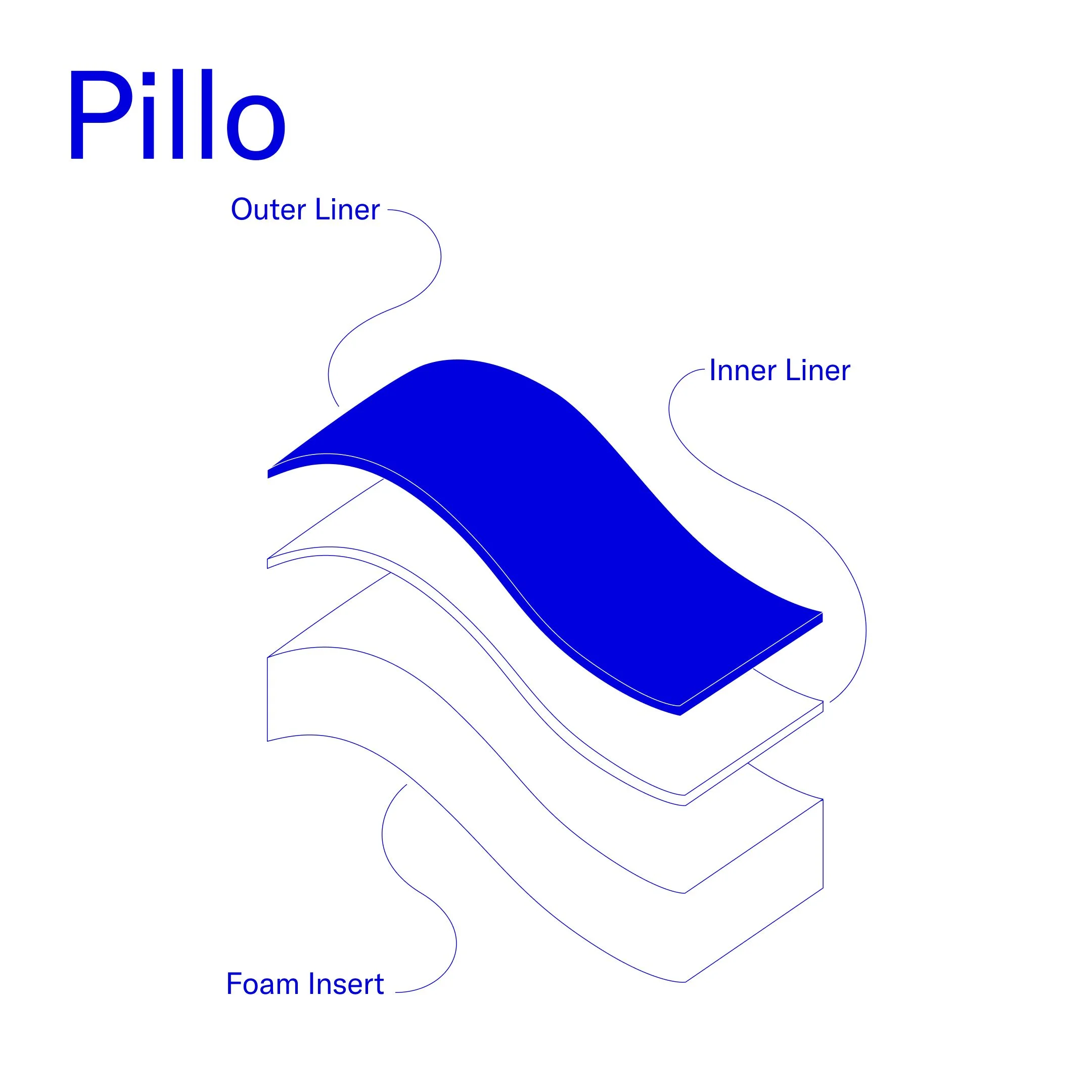 Pillo

Outer Liner

Inner Liner

Foam Insert